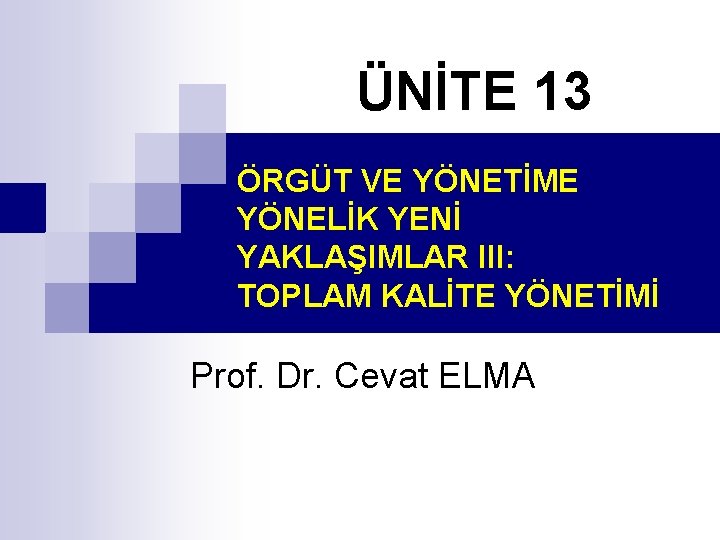 ÜNİTE 13

ÖRGÜT VE YÖNETİME YÖNELİK YENİ YAKLAŞIMLAR III: TOPLAM KALİTE YÖNETİMİ

Prof. Dr. Cevat ELMA